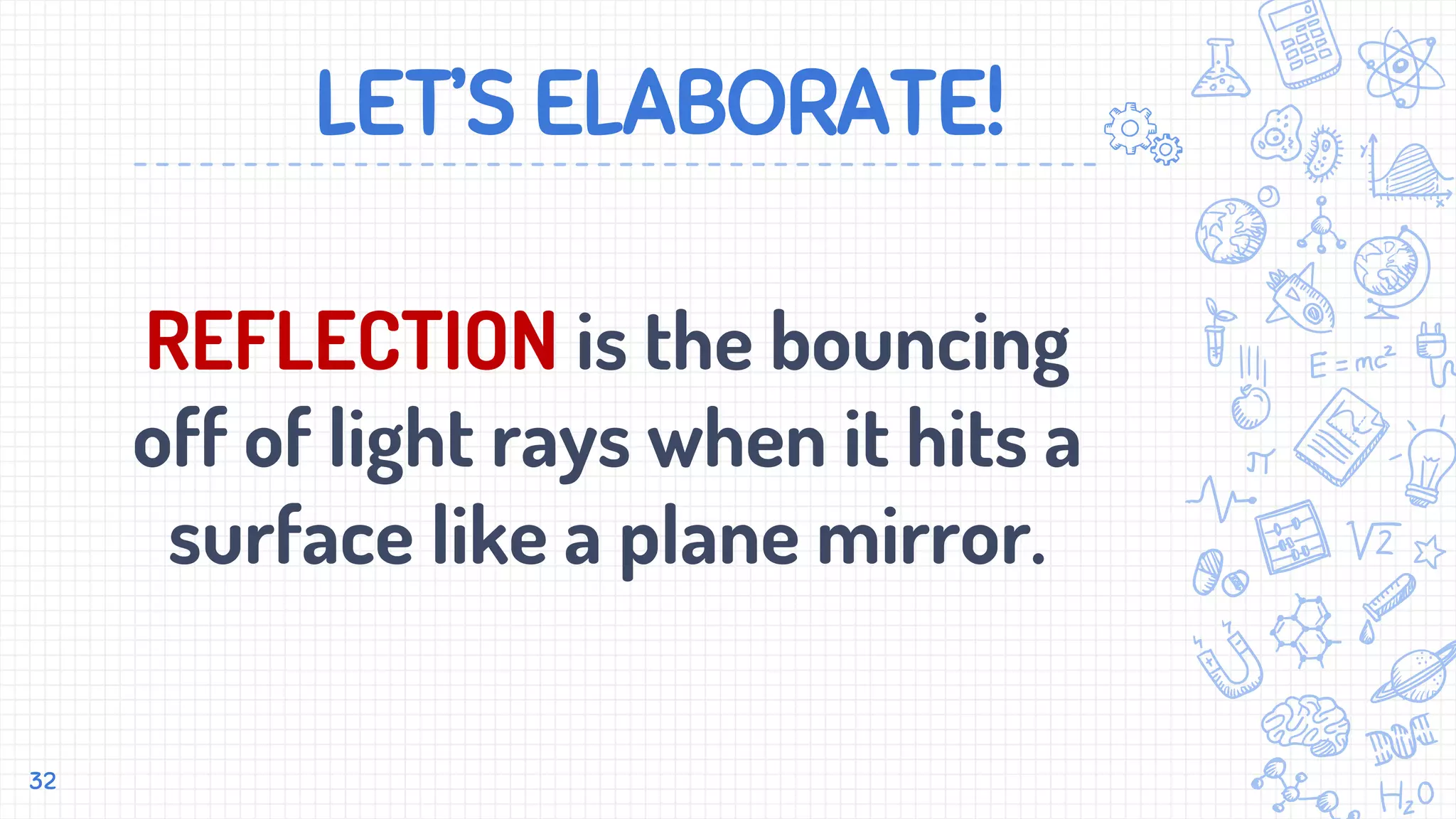 LET'S ELABORATE!

REFLECTION is the bouncing off of light rays when it hits a surface like a plane mirror.

$E=mc^2$

$\pi$

$\sqrt{2}$

$H_2O$

32